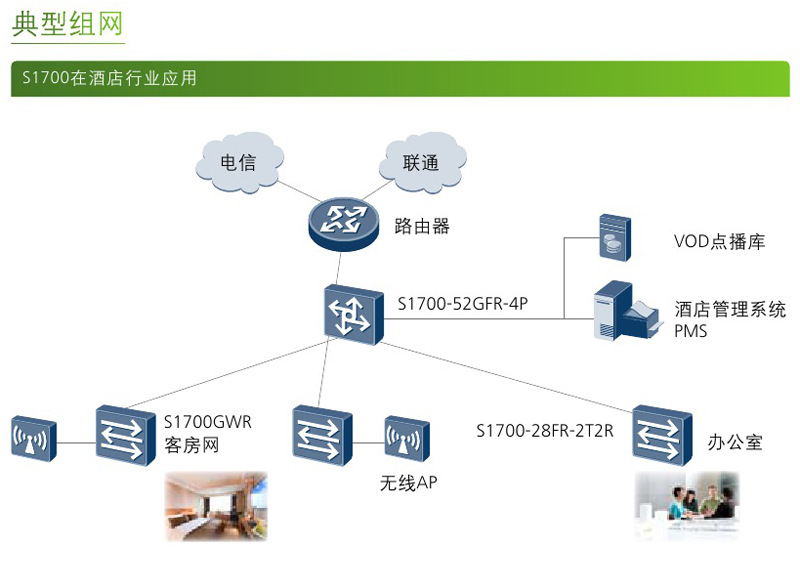 典型组网

S1700在酒店行业应用

电信

联通

路由器

VOD点播库

S1700-52GFR-4P

酒店管理系统 PMS

S1700GWR 客房网

无线AP

S1700-28FR-2T2R

办公室